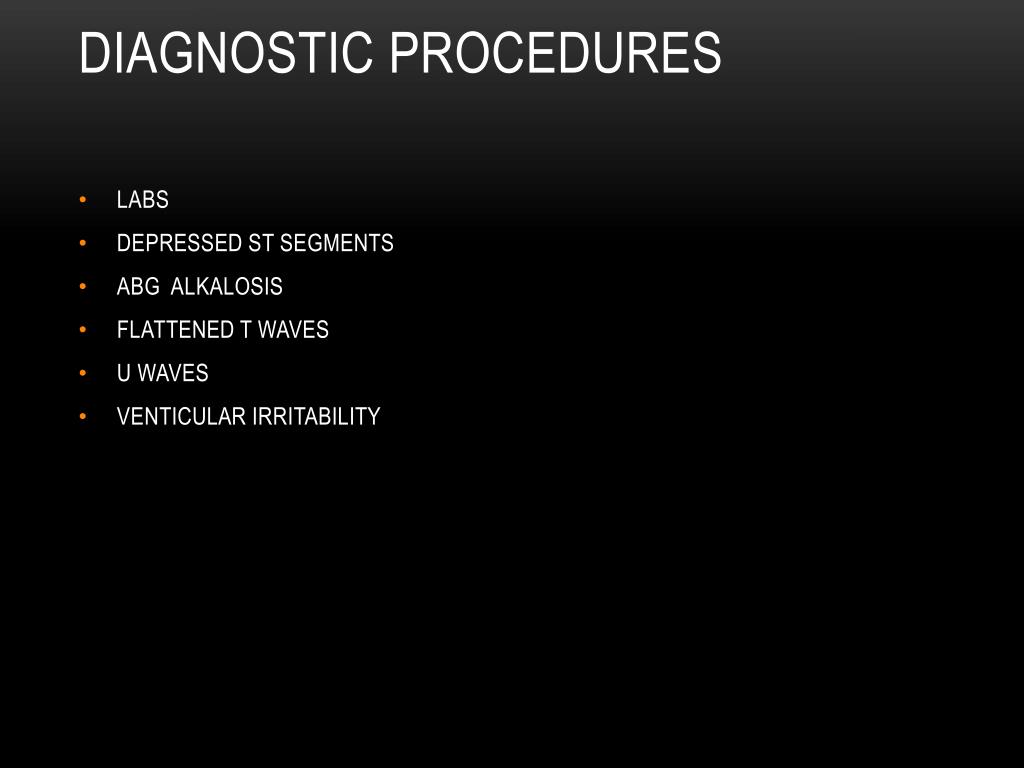 DIAGNOSTIC PROCEDURES

• LABS
• DEPRESSED ST SEGMENTS
• ABG ALKALOSIS
• FLATTENED T WAVES
• U WAVES
• VENTICULAR IRRITABILITY